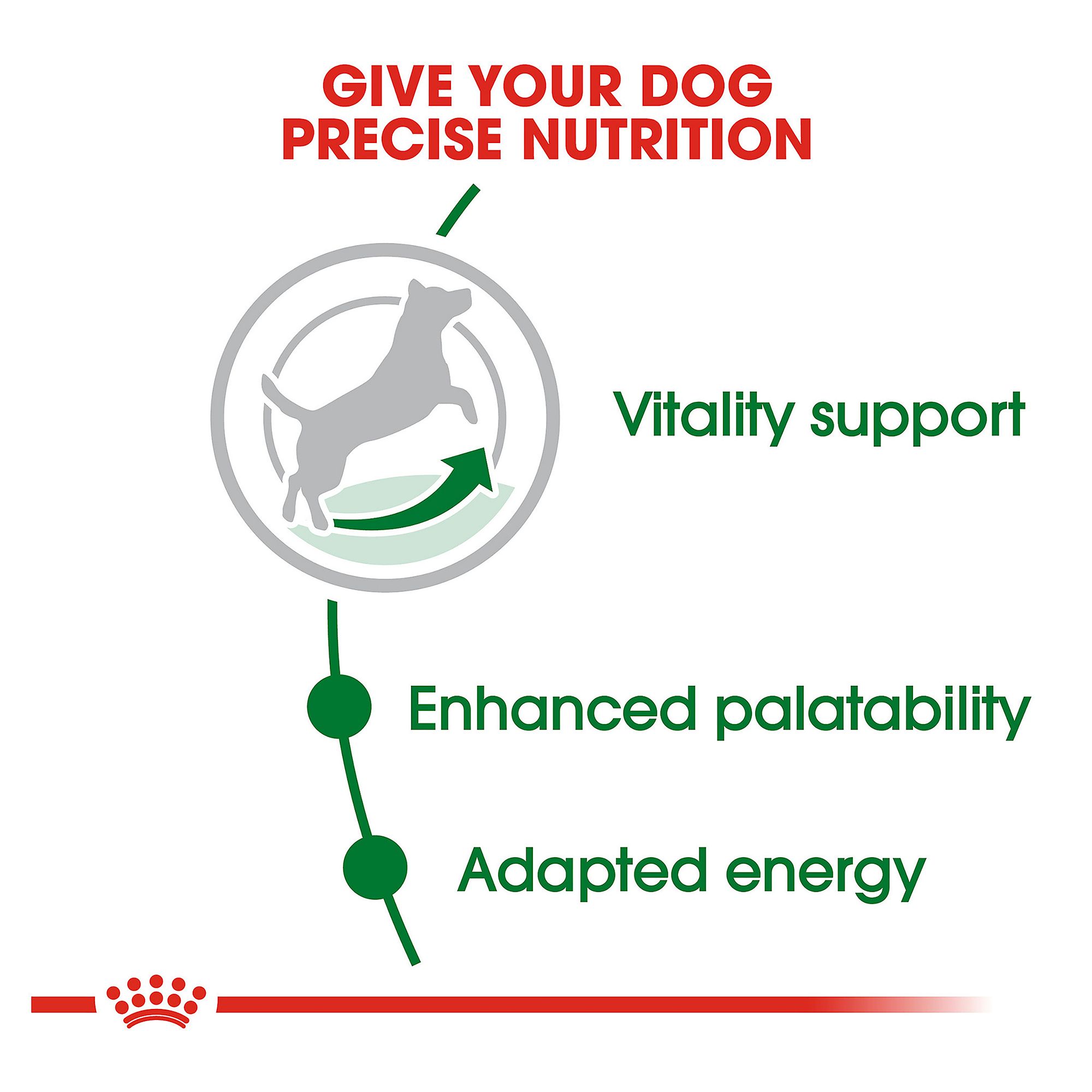 GIVE YOUR DOG PRECISE NUTRITION

Vitality support

Enhanced palatability

Adapted energy